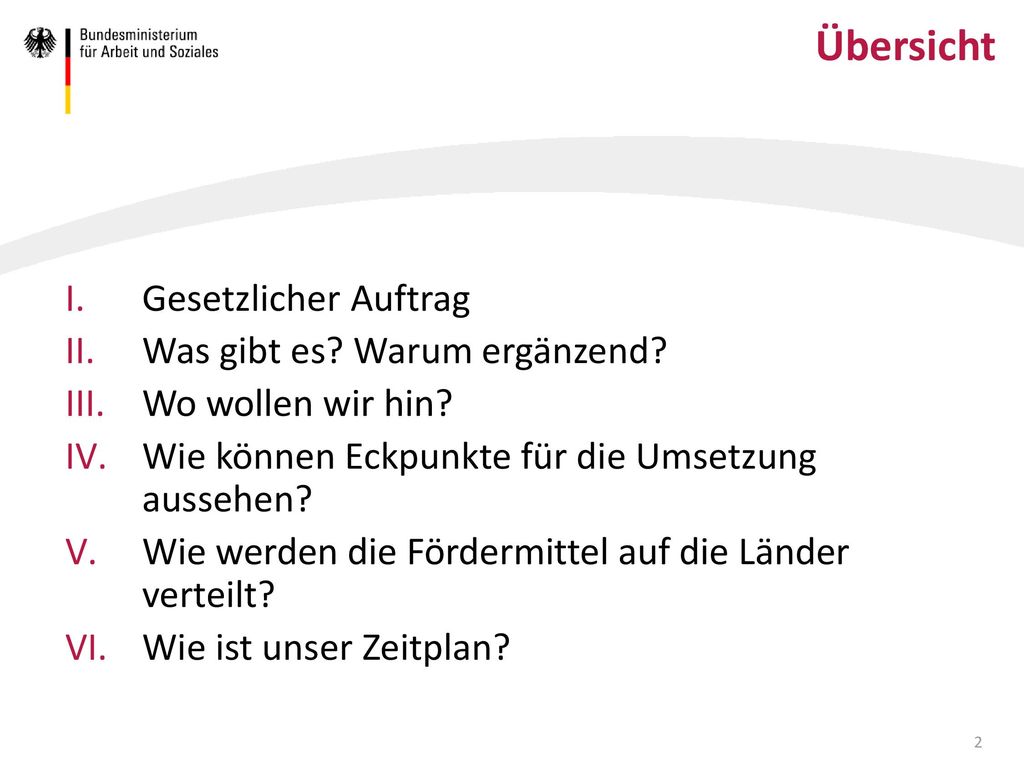 Bundesministerium
für Arbeit und Soziales

Übersicht

I. Gesetzlicher Auftrag
II. Was gibt es? Warum ergänzend?
III. Wo wollen wir hin?
IV. Wie können Eckpunkte für die Umsetzung aussehen?
V. Wie werden die Fördermittel auf die Länder verteilt?
VI. Wie ist unser Zeitplan?

2